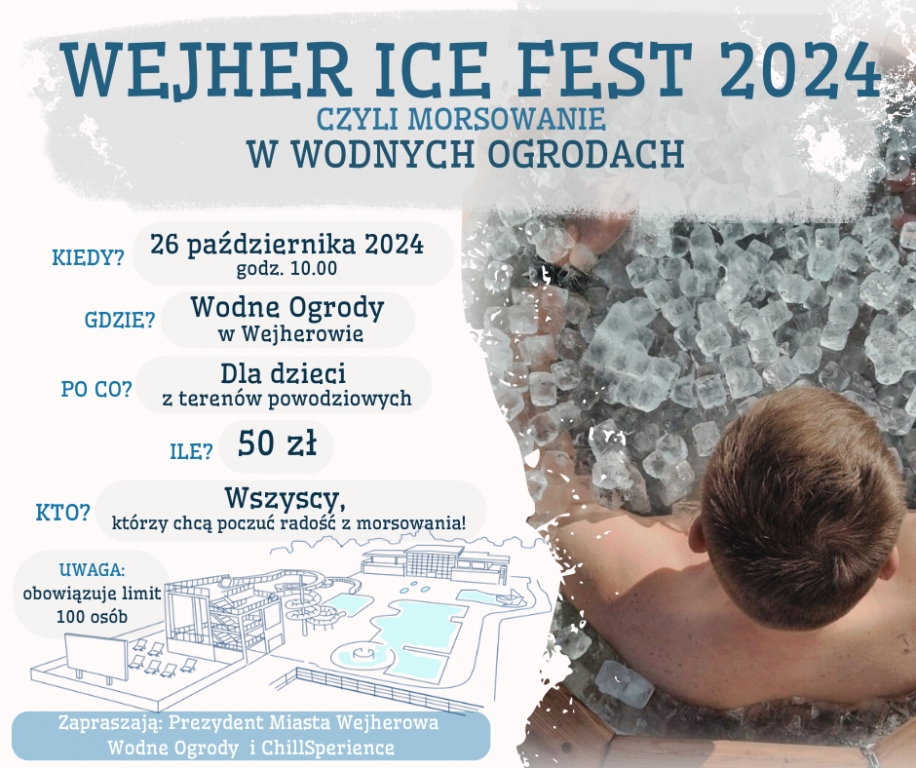 WEJHER ICE FEST 2024
CZYLI MORSOWANIE
W WODNYCH OGRODACH

KIEDY? 26 października 2024
godz. 10.00

GDZIE? Wodne Ogrody
w Wejherowie

PO CO? Dla dzieci
z terenów powodziowych

ILE? 50 zł

KTO? Wszyscy,
którzy chcą poczuć radość z morsowania!

UWAGA:
obowiązuje limit
100 osób

Zapraszają: Prezydent Miasta Wejherowa
Wodne Ogrody i ChillSperience